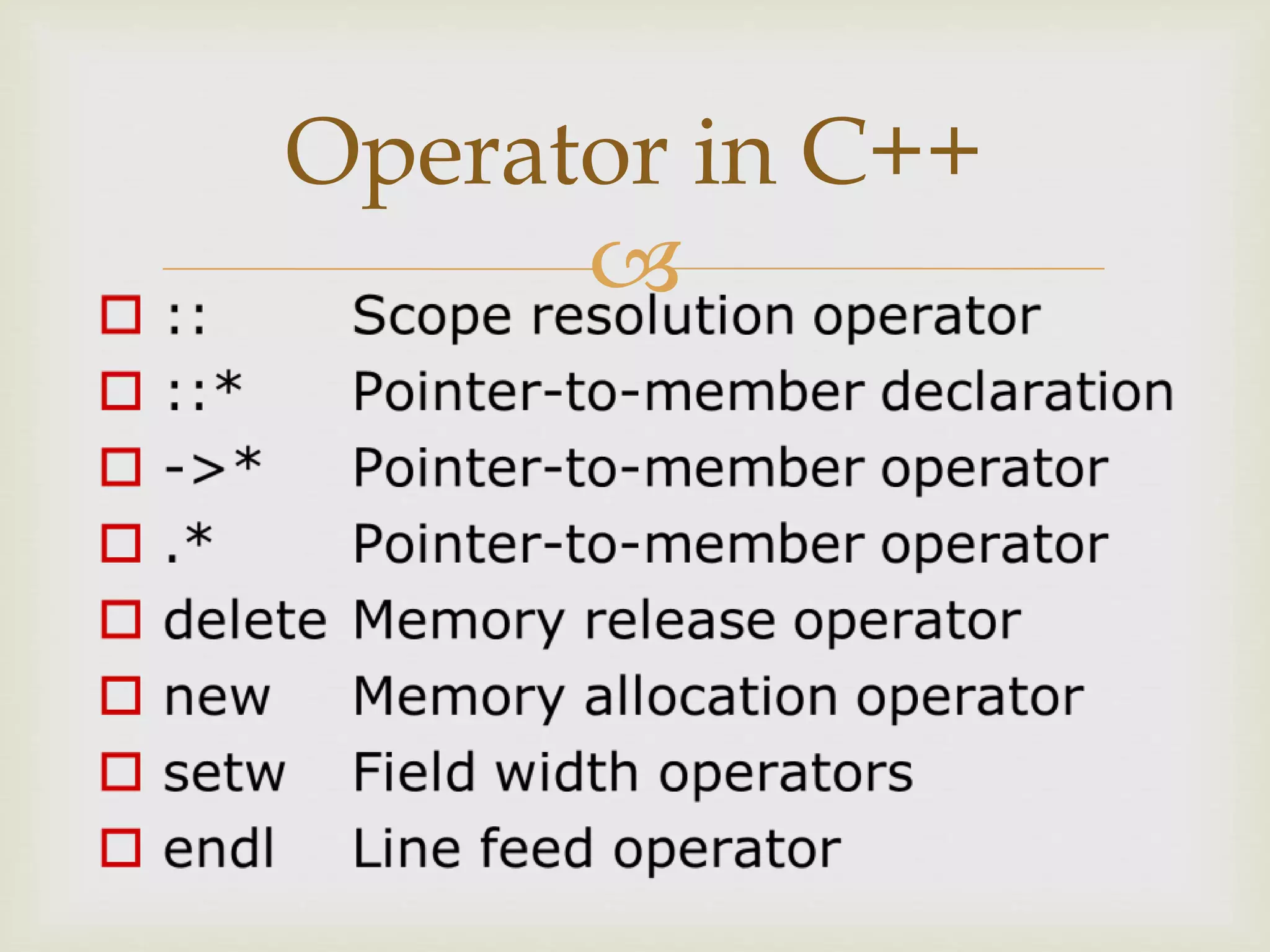 Operator in C++

:: Scope resolution operator
::* Pointer-to-member declaration
->* Pointer-to-member operator
.* Pointer-to-member operator
delete Memory release operator
new Memory allocation operator
setw Field width operators
endl Line feed operator